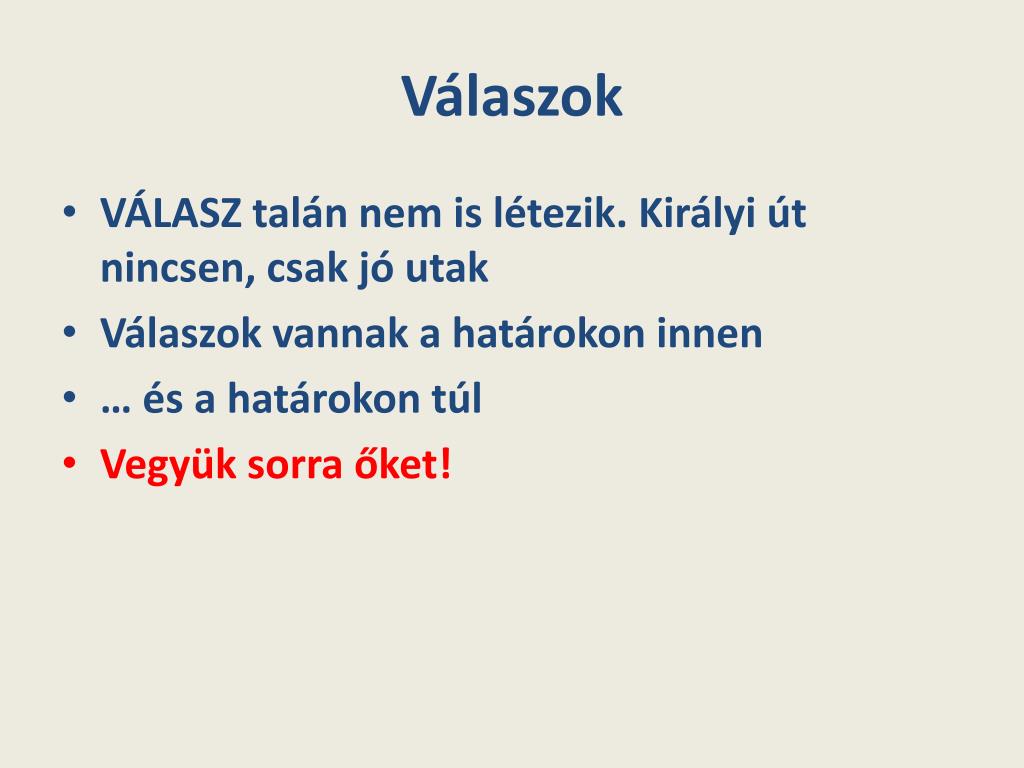 Válaszok

• VÁLASZ talán nem is létezik. Királyi út nincsen, csak jó utak
• Válaszok vannak a határokon innen
• … és a határokon túl
• Vegyük sorra őket!